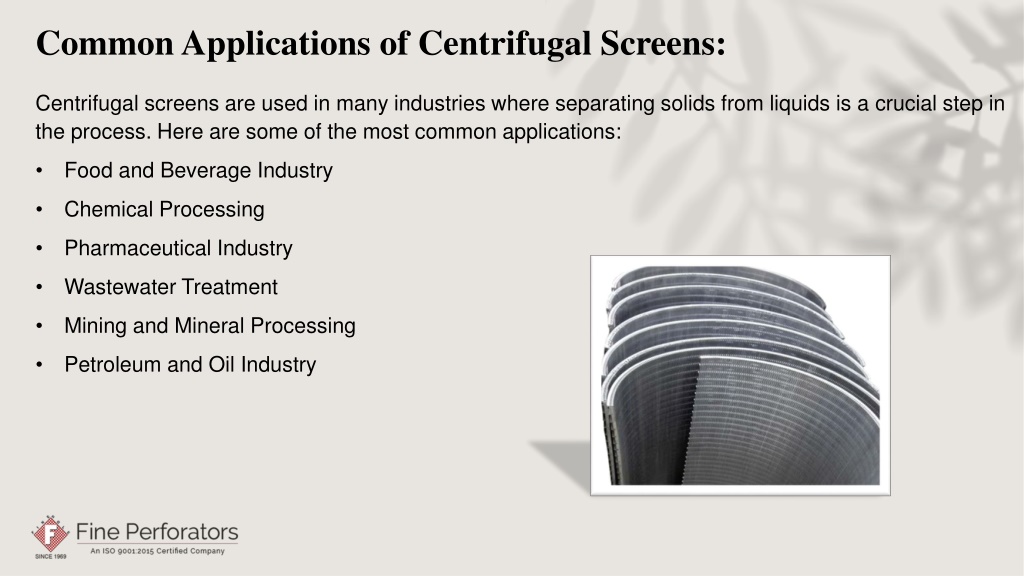 Common Applications of Centrifugal Screens:

Centrifugal screens are used in many industries where separating solids from liquids is a crucial step in the process. Here are some of the most common applications:

• Food and Beverage Industry
• Chemical Processing
• Pharmaceutical Industry
• Wastewater Treatment
• Mining and Mineral Processing
• Petroleum and Oil Industry

F
SINCE 1989
Fine Perforators
An ISO 9001:2015 Certified Company